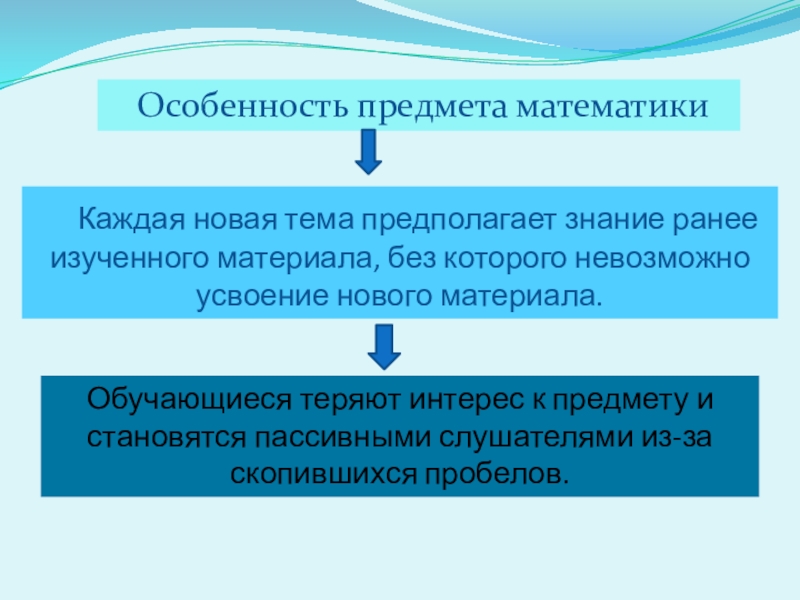 Особенность предмета математики

Каждая новая тема предполагает знание ранее изученного материала, без которого невозможно усвоение нового материала.

Обучающиеся теряют интерес к предмету и становятся пассивными слушателями из-за скопившихся пробелов.